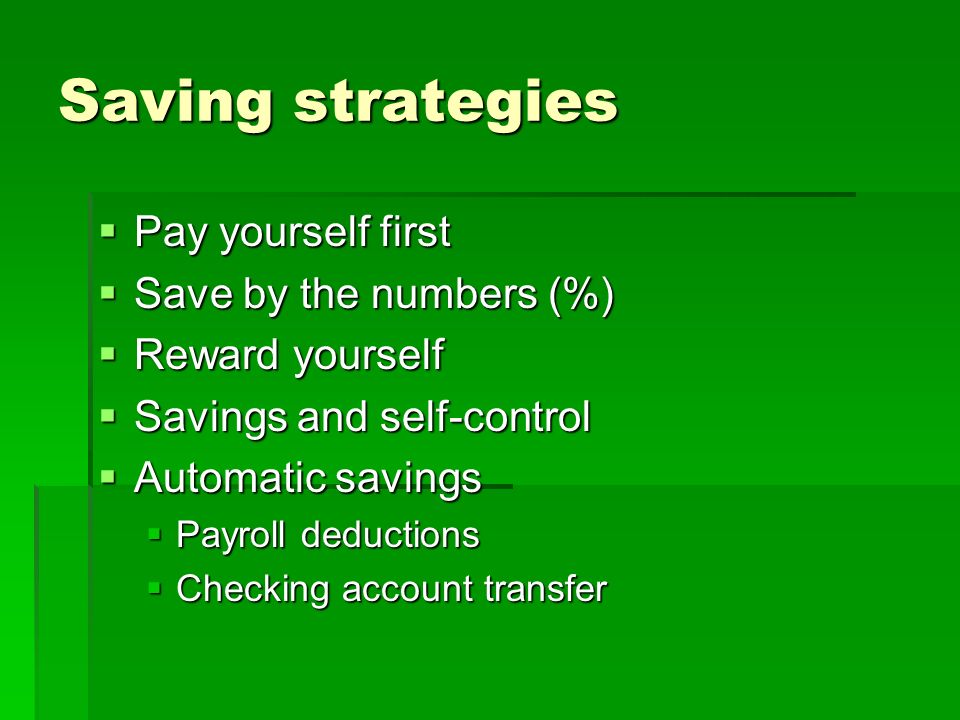 Saving strategies

- Pay yourself first
- Save by the numbers (%)
- Reward yourself
- Savings and self-control
- Automatic savings
  - Payroll deductions
  - Checking account transfer